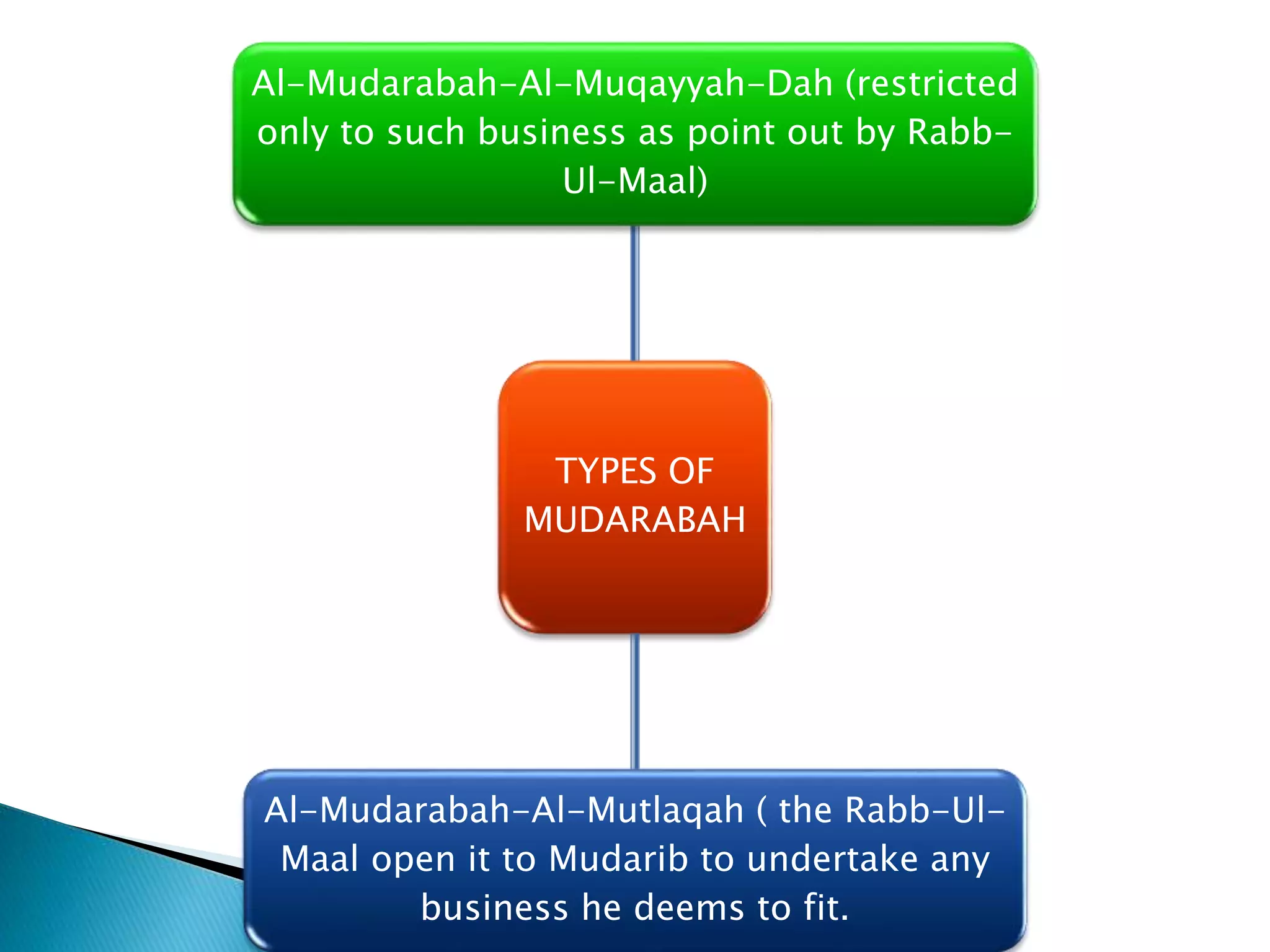 Al-Mudarabah-Al-Muqayyah-Dah (restricted only to such business as point out by Rabb-Ul-Maal)

TYPES OF MUDARABAH

Al-Mudarabah-Al-Mutlaqah ( the Rabb-Ul-Maal open it to Mudarib to undertake any business he deems to fit.